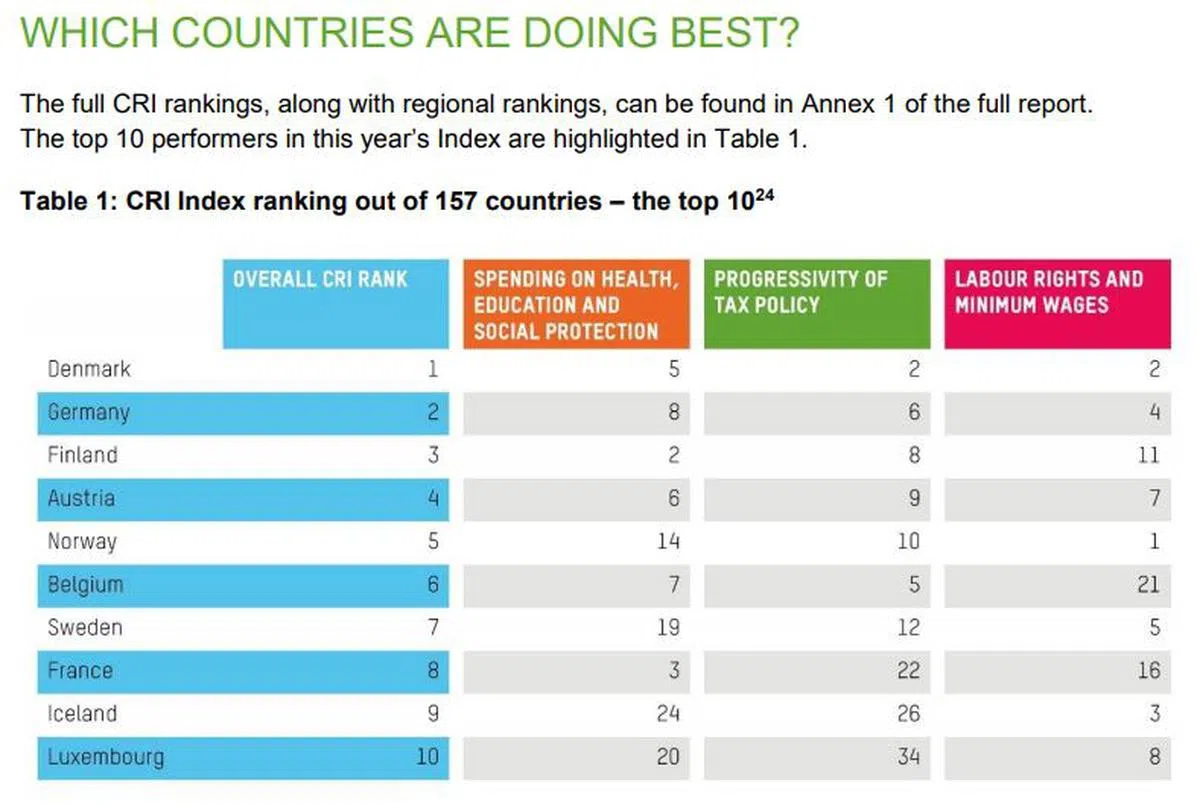 WHICH COUNTRIES ARE DOING BEST?

The full CRI rankings, along with regional rankings, can be found in Annex 1 of the full report. The top 10 performers in this year's Index are highlighted in Table 1.

Table 1: CRI Index ranking out of 157 countries – the top 10$^{24}$

| | OVERALL CRI RANK | SPENDING ON HEALTH, EDUCATION AND SOCIAL PROTECTION | PROGRESSIVITY OF TAX POLICY | LABOUR RIGHTS AND MINIMUM WAGES |
|---|---|---|---|---|
| Denmark | 1 | 5 | 2 | 2 |
| Germany | 2 | 8 | 6 | 4 |
| Finland | 3 | 2 | 8 | 11 |
| Austria | 4 | 6 | 9 | 7 |
| Norway | 5 | 14 | 10 | 1 |
| Belgium | 6 | 7 | 5 | 21 |
| Sweden | 7 | 19 | 12 | 5 |
| France | 8 | 3 | 22 | 16 |
| Iceland | 9 | 24 | 26 | 3 |
| Luxembourg | 10 | 20 | 34 | 8 |